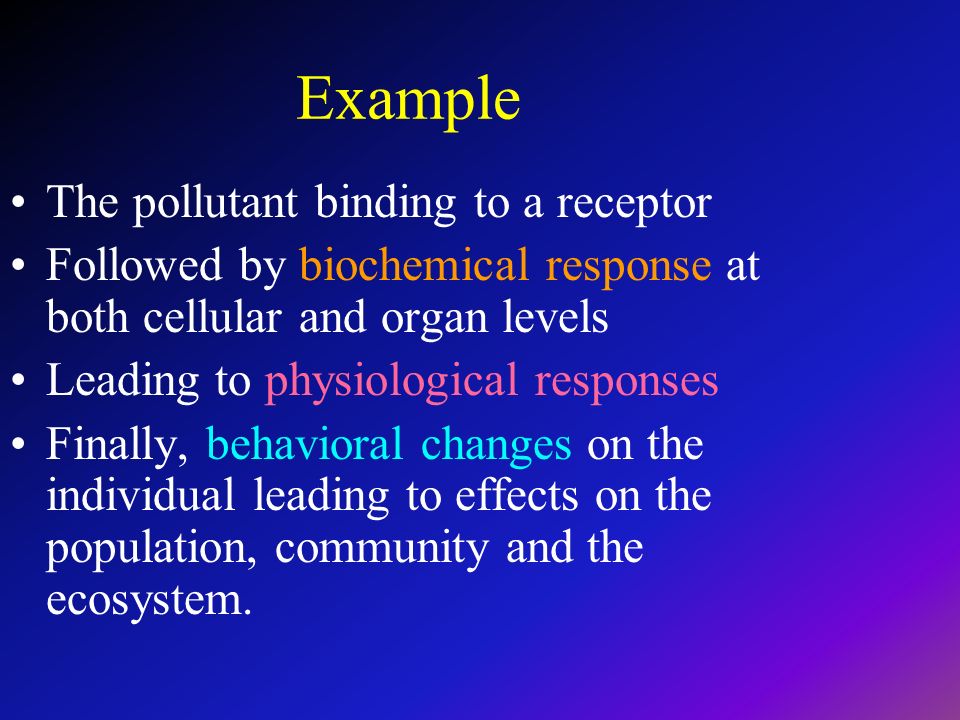 Example

• The pollutant binding to a receptor
• Followed by biochemical response at both cellular and organ levels
• Leading to physiological responses
• Finally, behavioral changes on the individual leading to effects on the population, community and the ecosystem.